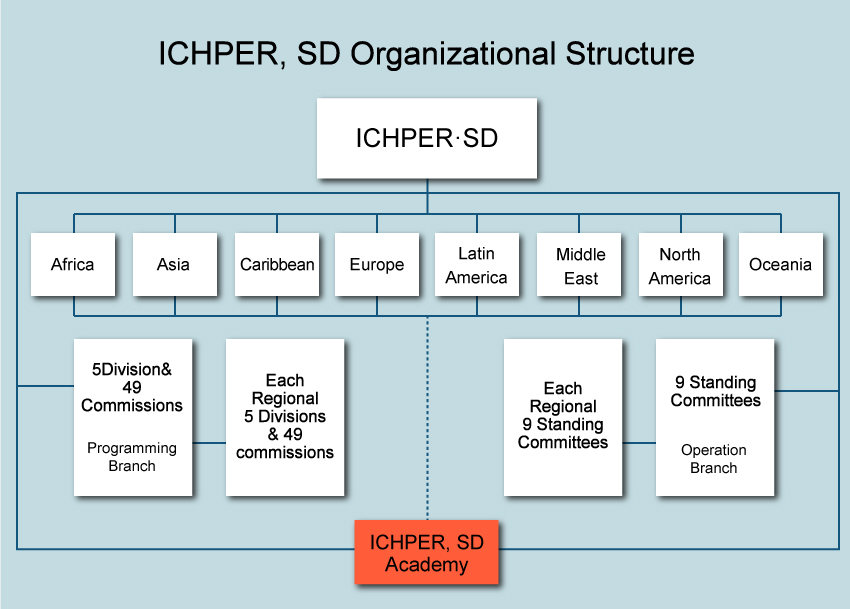 ICHPER, SD Organizational Structure

ICHPER·SD

Africa

Asia

Caribbean

Europe

Latin America

Middle East

North America

Oceania

5Division& 49 Commissions

Programming Branch

Each Regional 5 Divisions & 49 commissions

Each Regional 9 Standing Committees

9 Standing Committees

Operation Branch

ICHPER, SD Academy